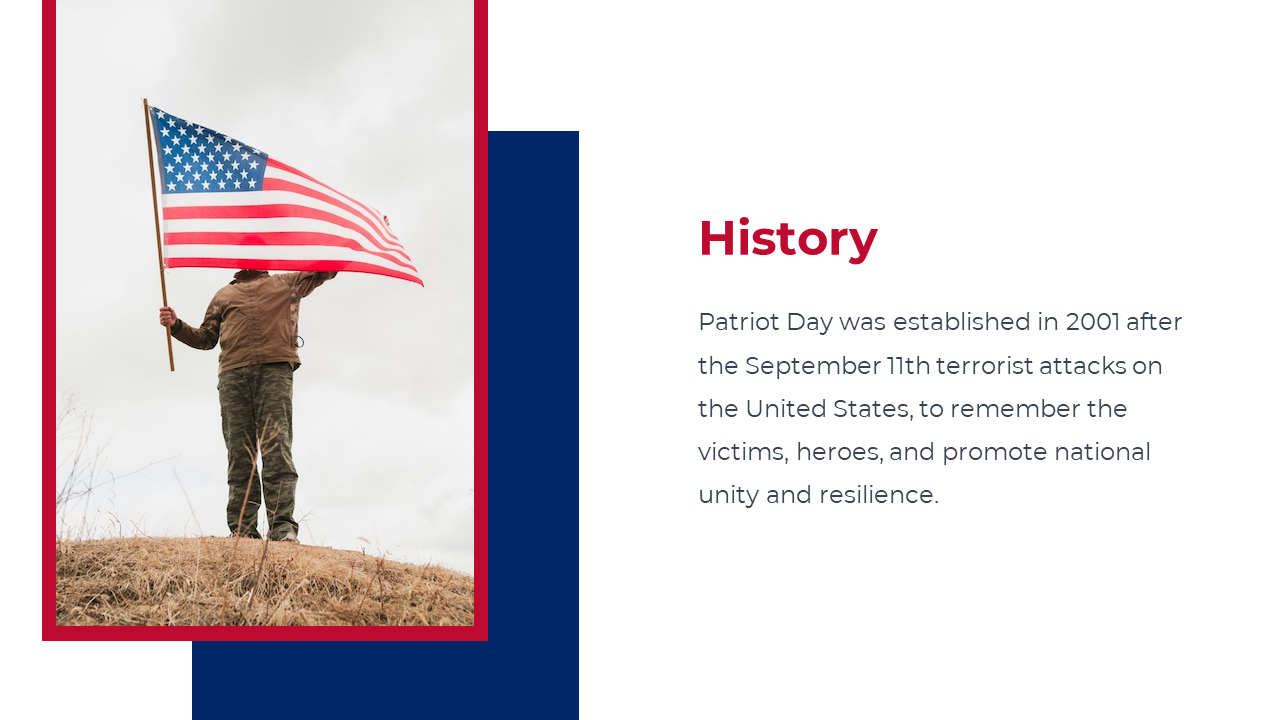 History

Patriot Day was established in 2001 after the September 11th terrorist attacks on the United States, to remember the victims, heroes, and promote national unity and resilience.